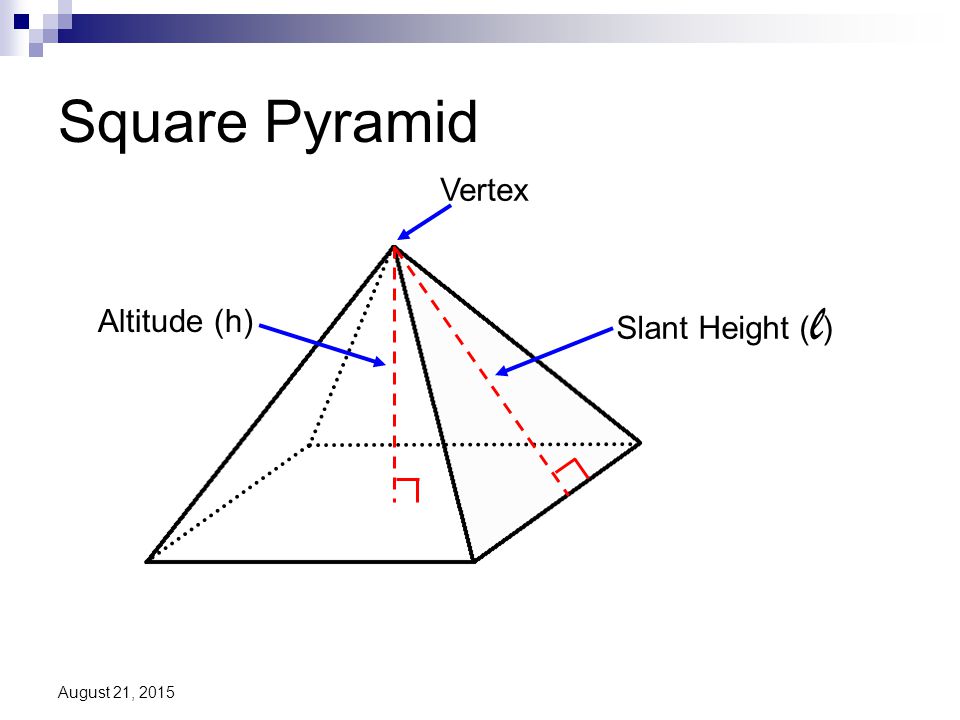 Square Pyramid

Vertex

Altitude (h)

Slant Height ($\ell$)

August 21, 2015